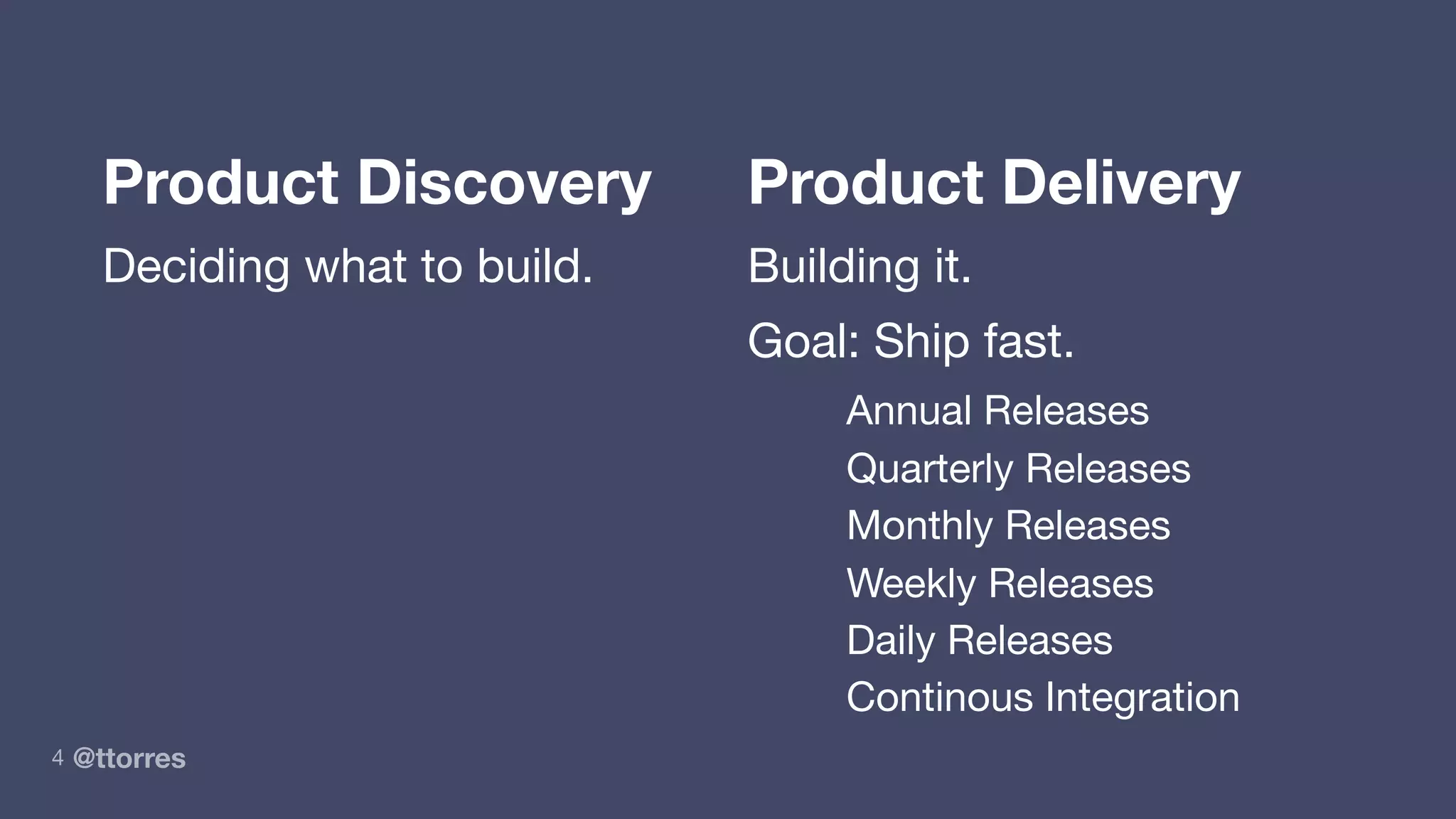 Product Discovery

Deciding what to build.

Product Delivery

Building it.

Goal: Ship fast.

Annual Releases
Quarterly Releases
Monthly Releases
Weekly Releases
Daily Releases
Continous Integration

4 @ttorres